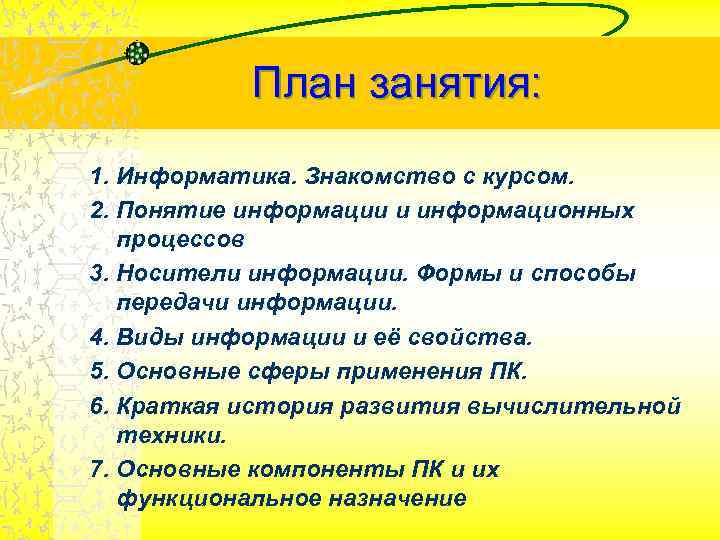 План занятия:

1. Информатика. Знакомство с курсом.
2. Понятие информации и информационных процессов
3. Носители информации. Формы и способы передачи информации.
4. Виды информации и её свойства.
5. Основные сферы применения ПК.
6. Краткая история развития вычислительной техники.
7. Основные компоненты ПК и их функциональное назначение